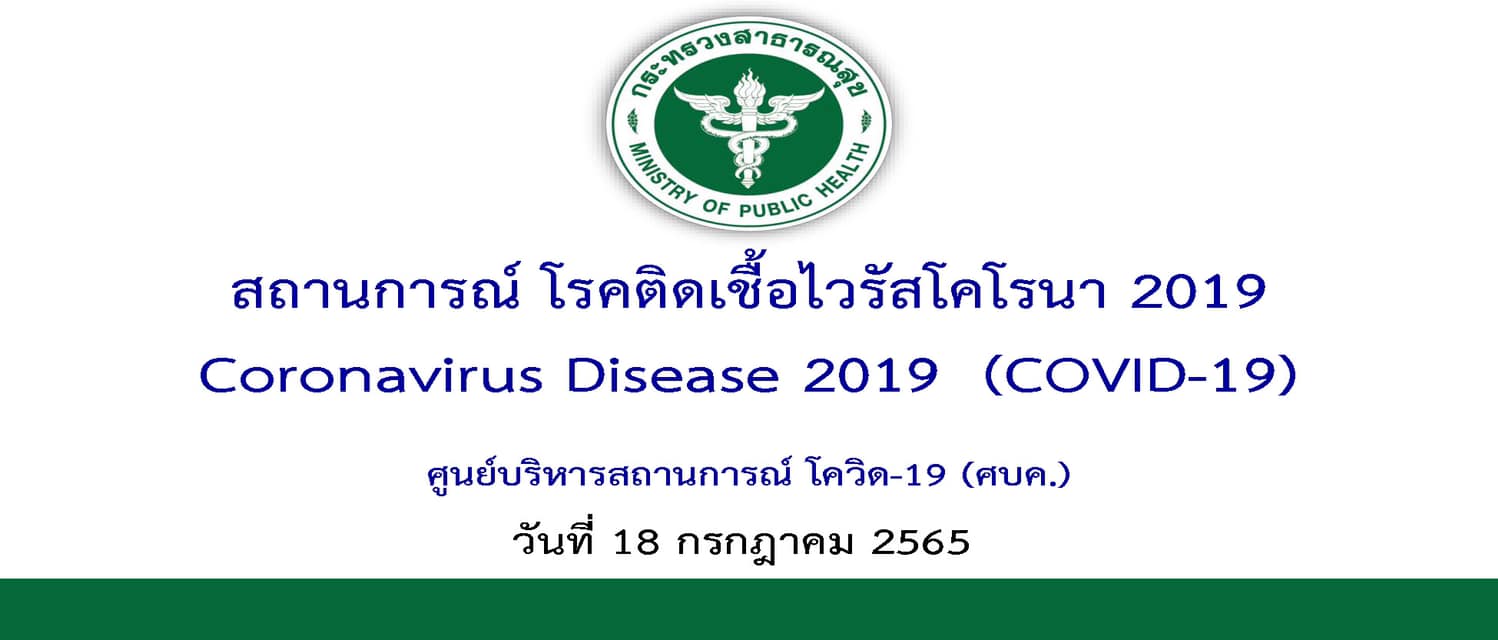 กระทรวงสาธารณสุข
MINISTRY OF PUBLIC HEALTH

สถานการณ์ โรคติดเชื้อไวรัสโคโรนา 2019
Coronavirus Disease 2019 (COVID-19)

ศูนย์บริหารสถานการณ์ โควิด-19 (ศบค.)

วันที่ 18 กรกฎาคม 2565